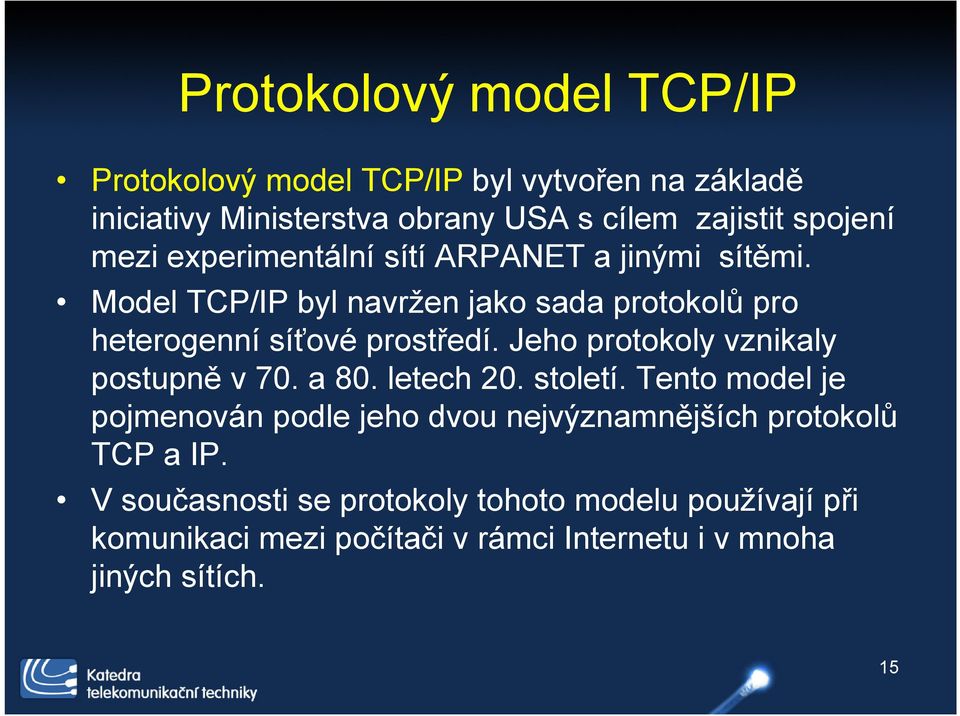 Protokolový model TCP/IP

• Protokolový model TCP/IP byl vytvořen na základě iniciativy Ministerstva obrany USA s cílem zajistit spojení mezi experimentální sítí ARPANET a jinými sítěmi.

• Model TCP/IP byl navržen jako sada protokolů pro heterogenní síťové prostředí. Jeho protokoly vznikaly postupně v 70. a 80. letech 20. století. Tento model je pojmenován podle jeho dvou nejvýznamnějších protokolů TCP a IP.

• V současnosti se protokoly tohoto modelu používají při komunikaci mezi počítači v rámci Internetu i v mnoha jiných sítích.

Katedra telekomunikační techniky

15